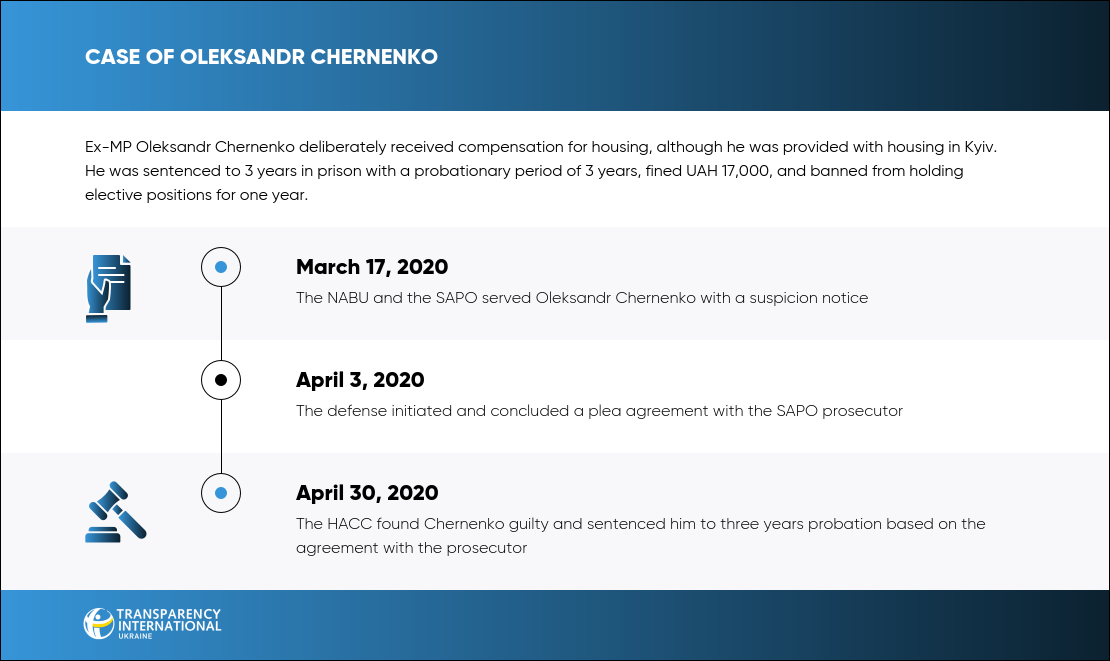 CASE OF OLEKSANDR CHERNENKO

Ex-MP Oleksandr Chernenko deliberately received compensation for housing, although he was provided with housing in Kyiv. He was sentenced to 3 years in prison with a probationary period of 3 years, fined UAH 17,000, and banned from holding elective positions for one year.

March 17, 2020
The NABU and the SAPO served Oleksandr Chernenko with a suspicion notice

April 3, 2020
The defense initiated and concluded a plea agreement with the SAPO prosecutor

April 30, 2020
The HACC found Chernenko guilty and sentenced him to three years probation based on the agreement with the prosecutor

TRANSPARENCY INTERNATIONAL UKRAINE